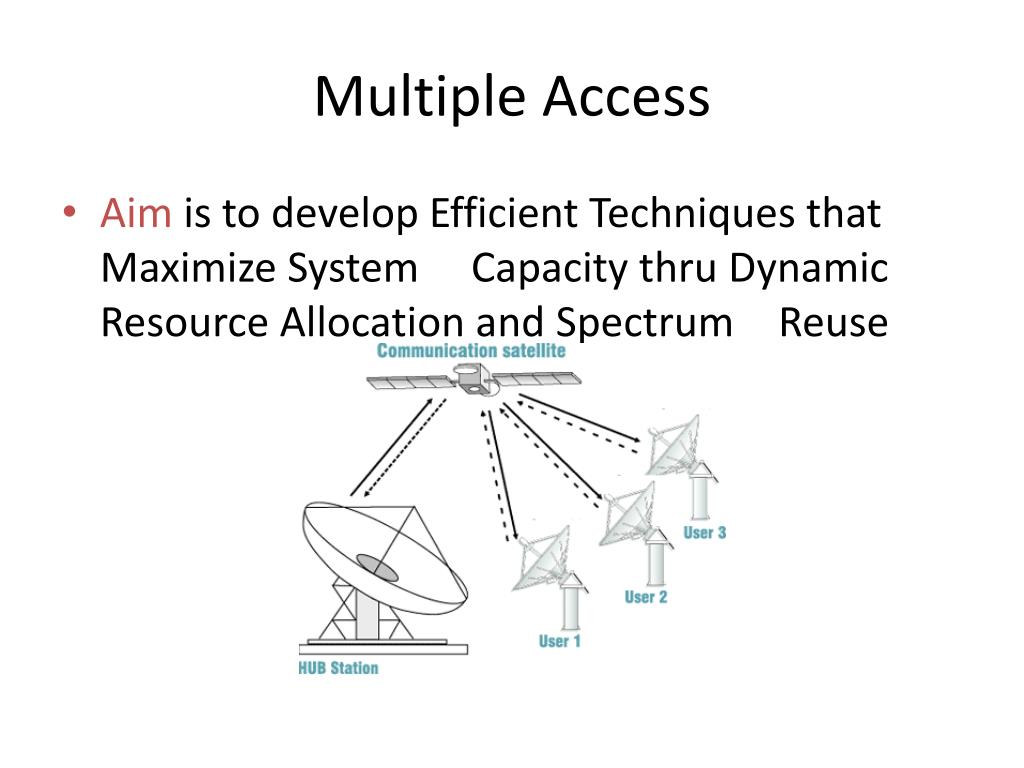 Multiple Access

• Aim is to develop Efficient Techniques that Maximize System Capacity thru Dynamic Resource Allocation and Spectrum Reuse

Communication satellite

User 3

User 2

User 1

HUB Station